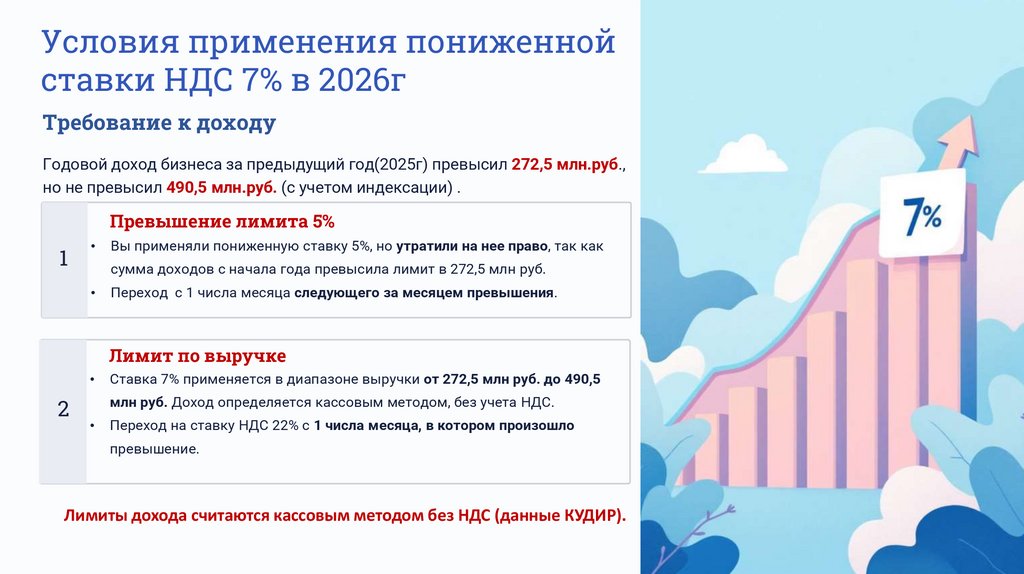 Условия применения пониженной ставки НДС 7% в 2026г

Требование к доходу

Годовой доход бизнеса за предыдущий год(2025г) превысил 272,5 млн.руб., но не превысил 490,5 млн.руб. (с учетом индексации) .

1

Превышение лимита 5%

• Вы применяли пониженную ставку 5%, но утратили на нее право, так как сумма доходов с начала года превысила лимит в 272,5 млн руб.

• Переход с 1 числа месяца следующего за месяцем превышения.

2

Лимит по выручке

• Ставка 7% применяется в диапазоне выручки от 272,5 млн руб. до 490,5 млн руб. Доход определяется кассовым методом, без учета НДС.

• Переход на ставку НДС 22% с 1 числа месяца, в котором произошло превышение.

Лимиты дохода считаются кассовым методом без НДС (данные КУДИР).

7%